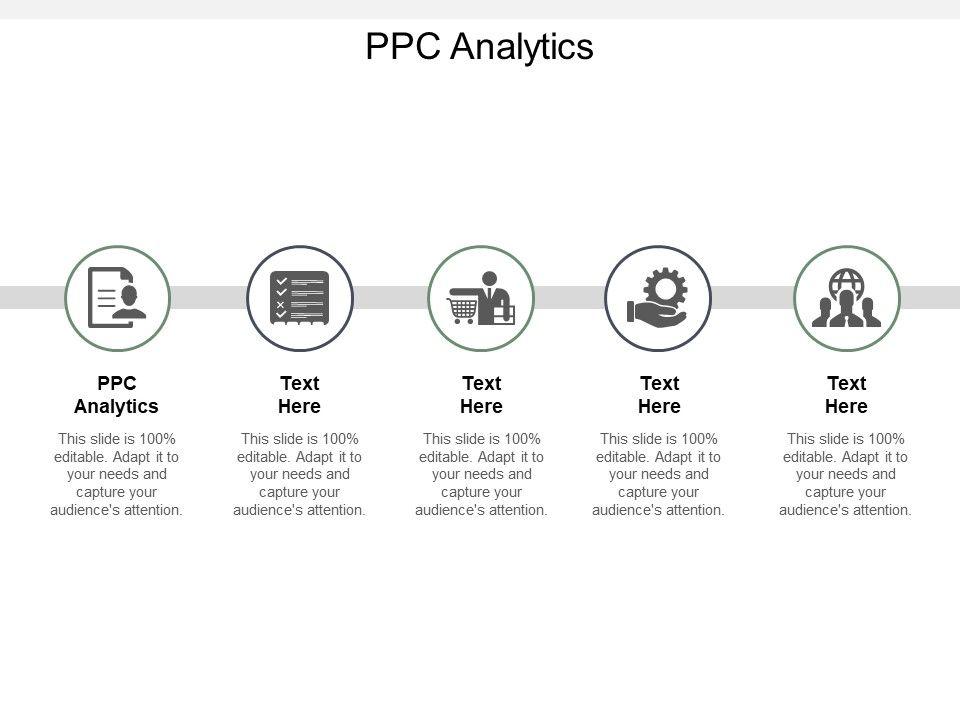 PPC Analytics

PPC Analytics

This slide is 100% editable. Adapt it to your needs and capture your audience's attention.

Text Here

This slide is 100% editable. Adapt it to your needs and capture your audience's attention.

Text Here

This slide is 100% editable. Adapt it to your needs and capture your audience's attention.

Text Here

This slide is 100% editable. Adapt it to your needs and capture your audience's attention.

Text Here

This slide is 100% editable. Adapt it to your needs and capture your audience's attention.